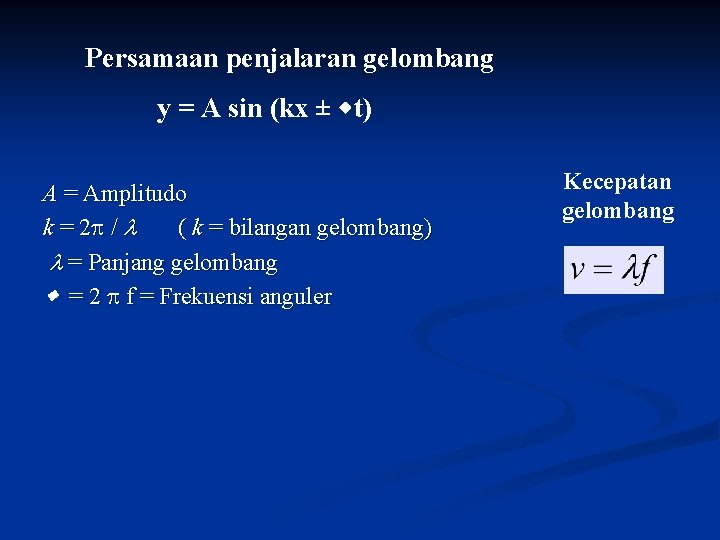 Persamaan penjalaran gelombang

y = A sin (kx ± ◆t)

$A$ = Amplitudo
$k = 2\pi / \lambda$ ( $k$ = bilangan gelombang)
$\lambda$ = Panjang gelombang
◆ = 2 π f = Frekuensi anguler

Kecepatan gelombang

$v = \lambda f$